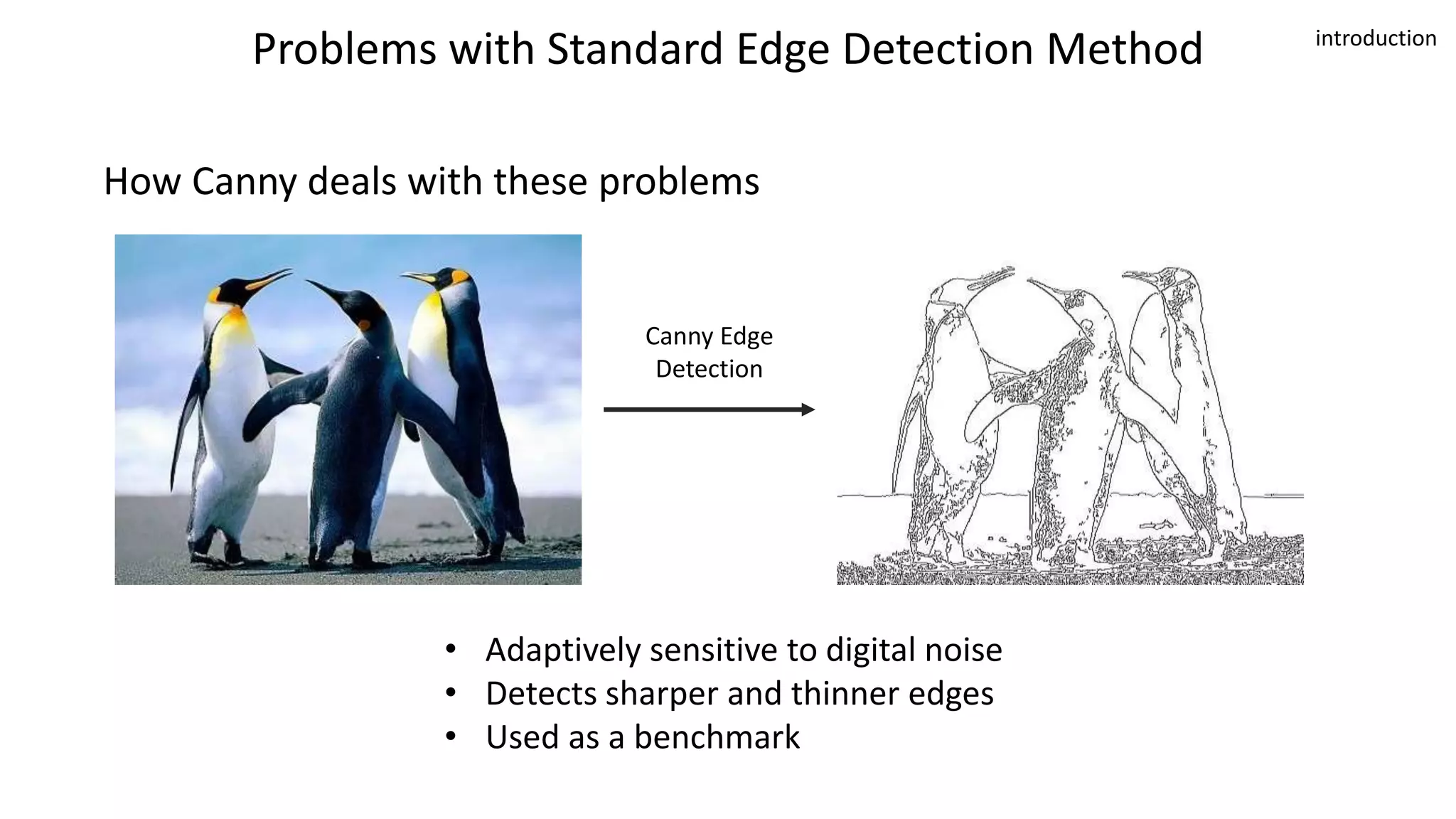 Problems with Standard Edge Detection Method

introduction

How Canny deals with these problems

Canny Edge Detection

• Adaptively sensitive to digital noise
• Detects sharper and thinner edges
• Used as a benchmark